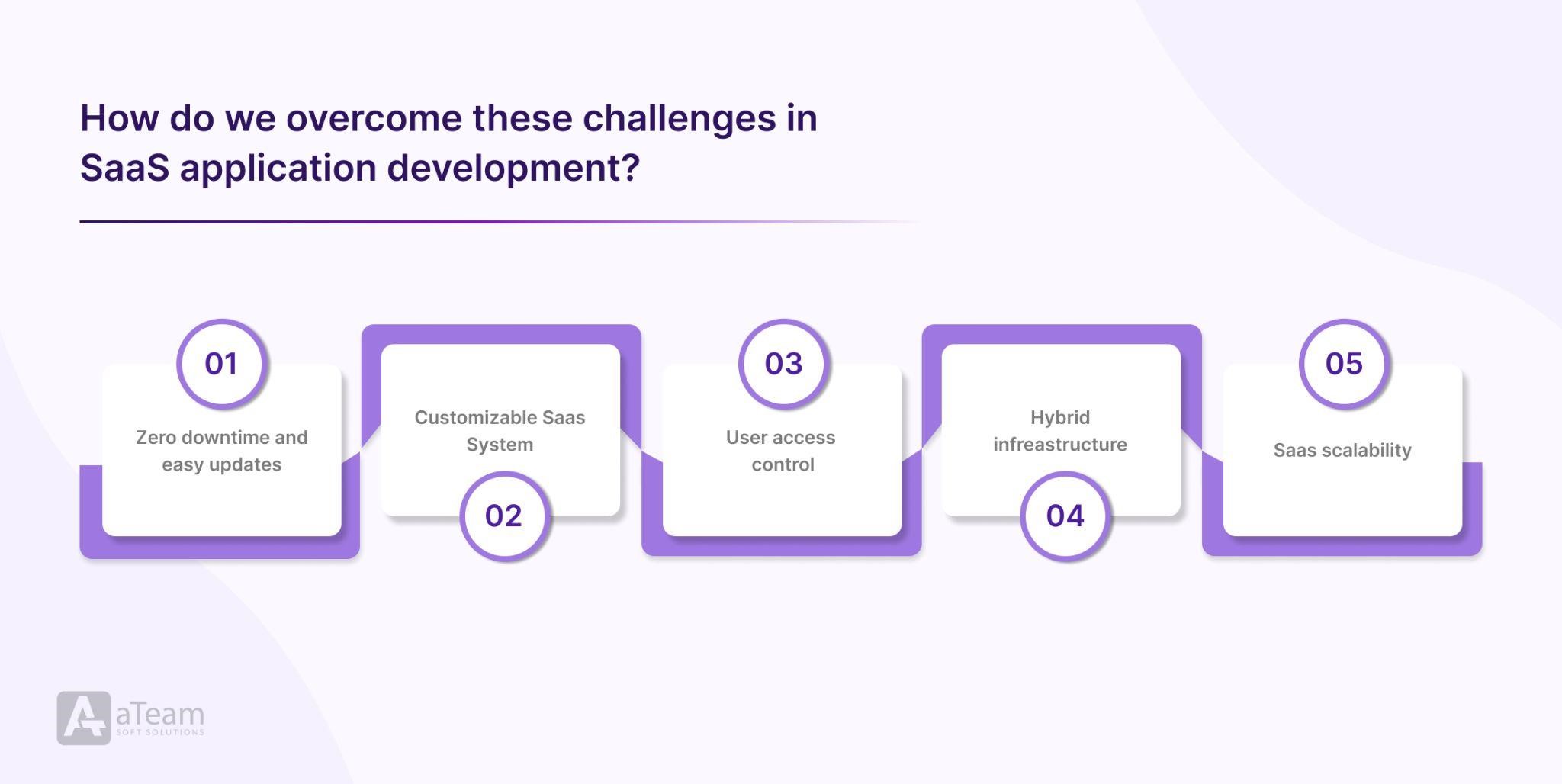 How do we overcome these challenges in SaaS application development?

01
Zero downtime and easy updates

Customizable Saas System
02

03
User access control

Hybrid infreastructure
04

05
Saas scalability

aTeam
SOFT SOLUTIONS